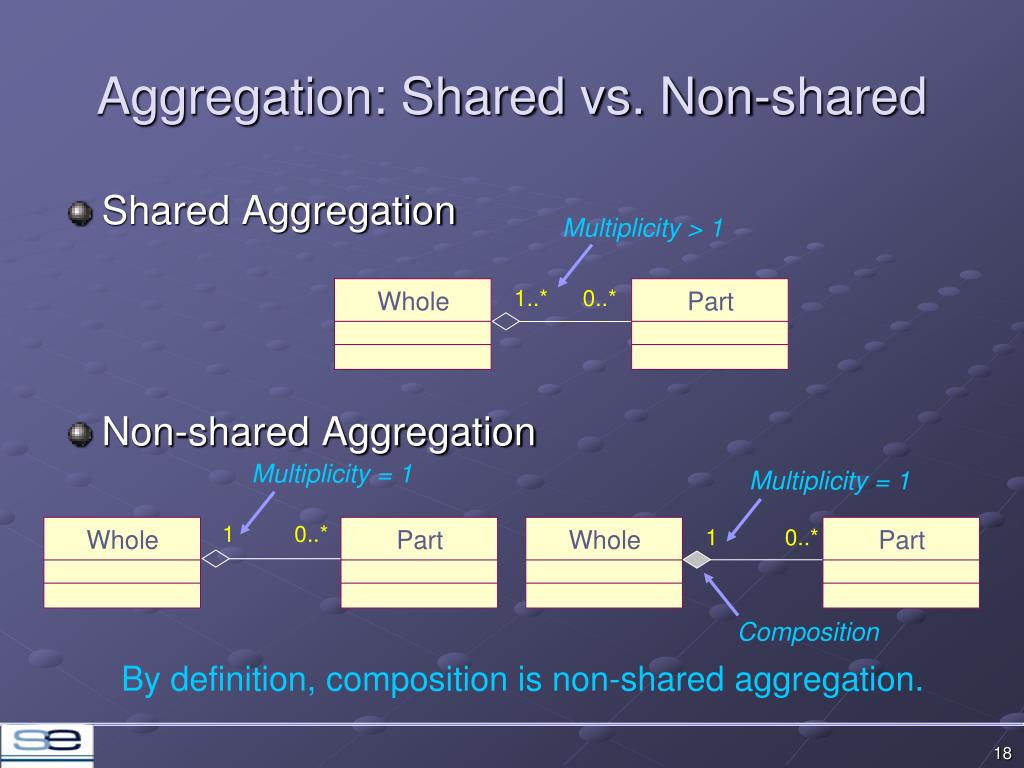 Aggregation: Shared vs. Non-shared

Shared Aggregation

Multiplicity > 1

Whole 1..* 0..* Part

Non-shared Aggregation

Multiplicity = 1

Whole 1 0..* Part

Multiplicity = 1

Whole 1 0..* Part

Composition

By definition, composition is non-shared aggregation.

se

18